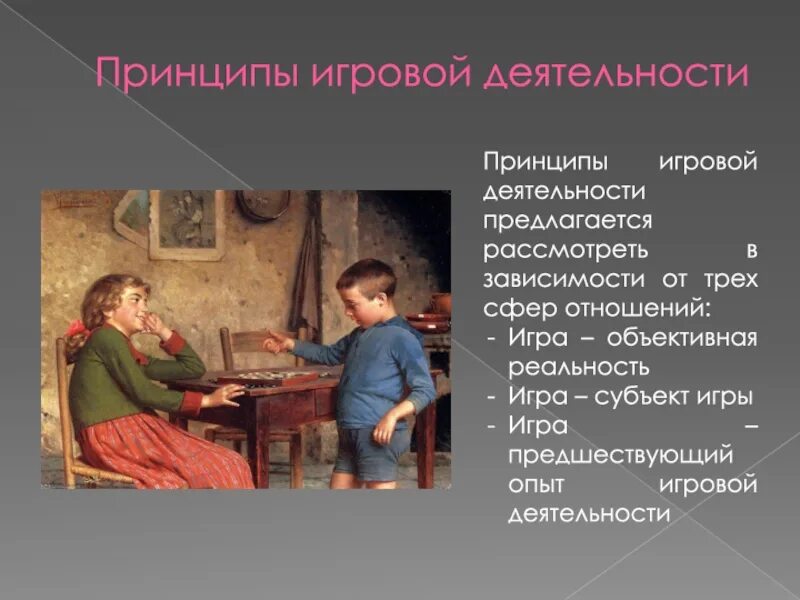 Принципы игровой деятельности

Принципы игровой деятельности предлагается рассмотреть в зависимости от трех сфер отношений:
- Игра – объективная реальность
- Игра – субъект игры
- Игра – предшествующий опыт игровой деятельности